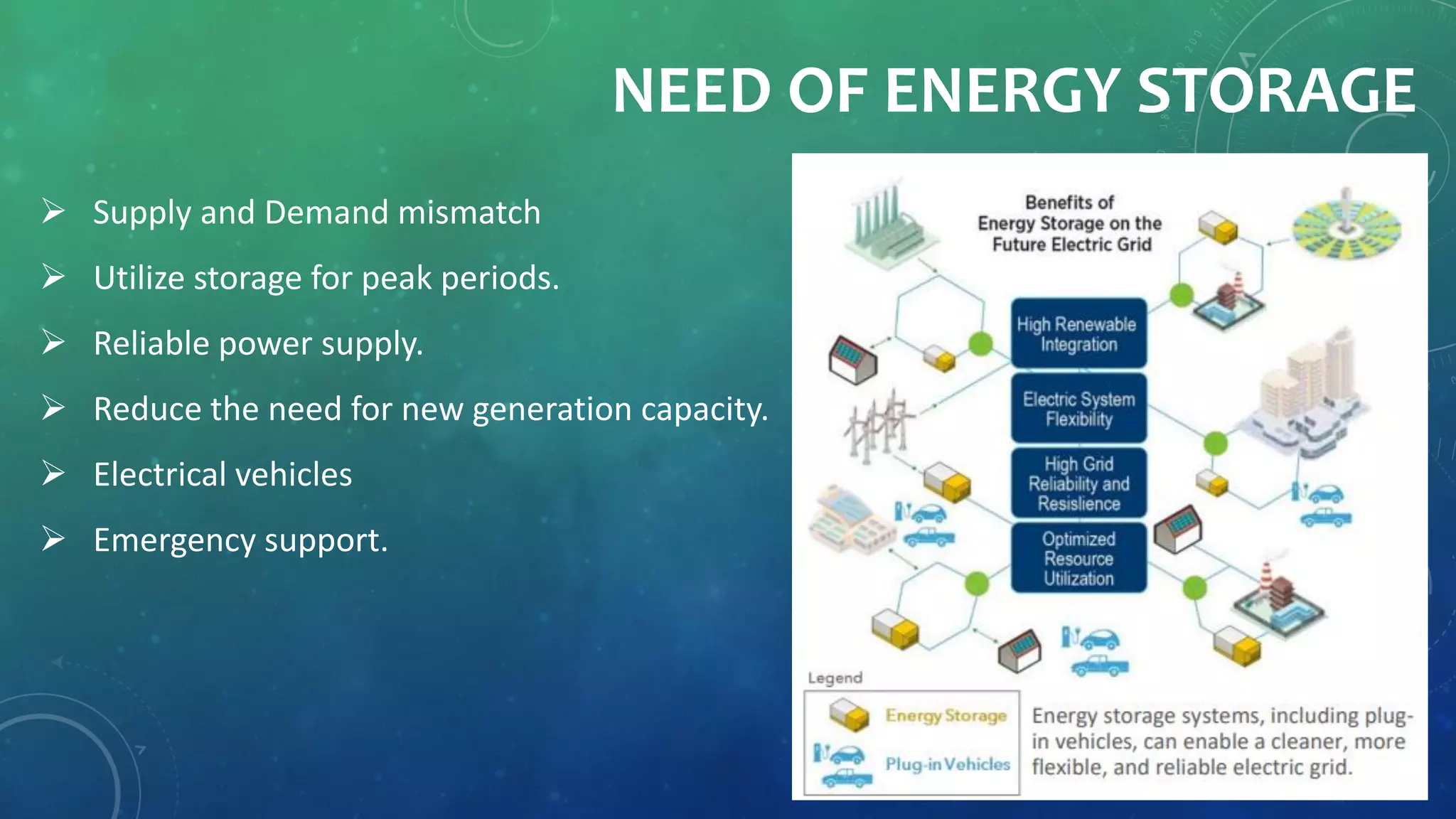 NEED OF ENERGY STORAGE

➢ Supply and Demand mismatch

➢ Utilize storage for peak periods.

➢ Reliable power supply.

➢ Reduce the need for new generation capacity.

➢ Electrical vehicles

➢ Emergency support.

Benefits of Energy Storage on the Future Electric Grid

High Renewable Integration

Electric System Flexibility

High Grid Reliability and Resislience

Optimized Resource Utilization

Legend

Energy Storage

Plug-in Vehicles

Energy storage systems, including plug-in vehicles, can enable a cleaner, more flexible, and reliable electric grid.